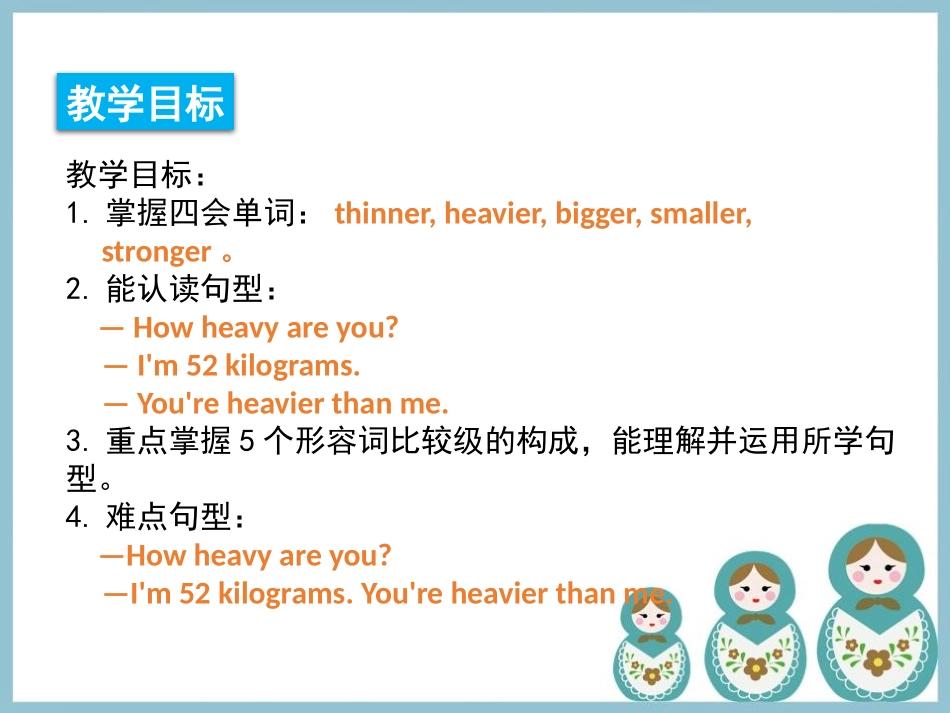 教学目标

教学目标：
1. 掌握四会单词： thinner, heavier, bigger, smaller, stronger 。
2. 能认读句型：
— How heavy are you?
— I'm 52 kilograms.
— You're heavier than me.
3. 重点掌握 5 个形容词比较级的构成，能理解并运用所学句型。
4. 难点句型：
—How heavy are you?
—I'm 52 kilograms. You're heavier than me.